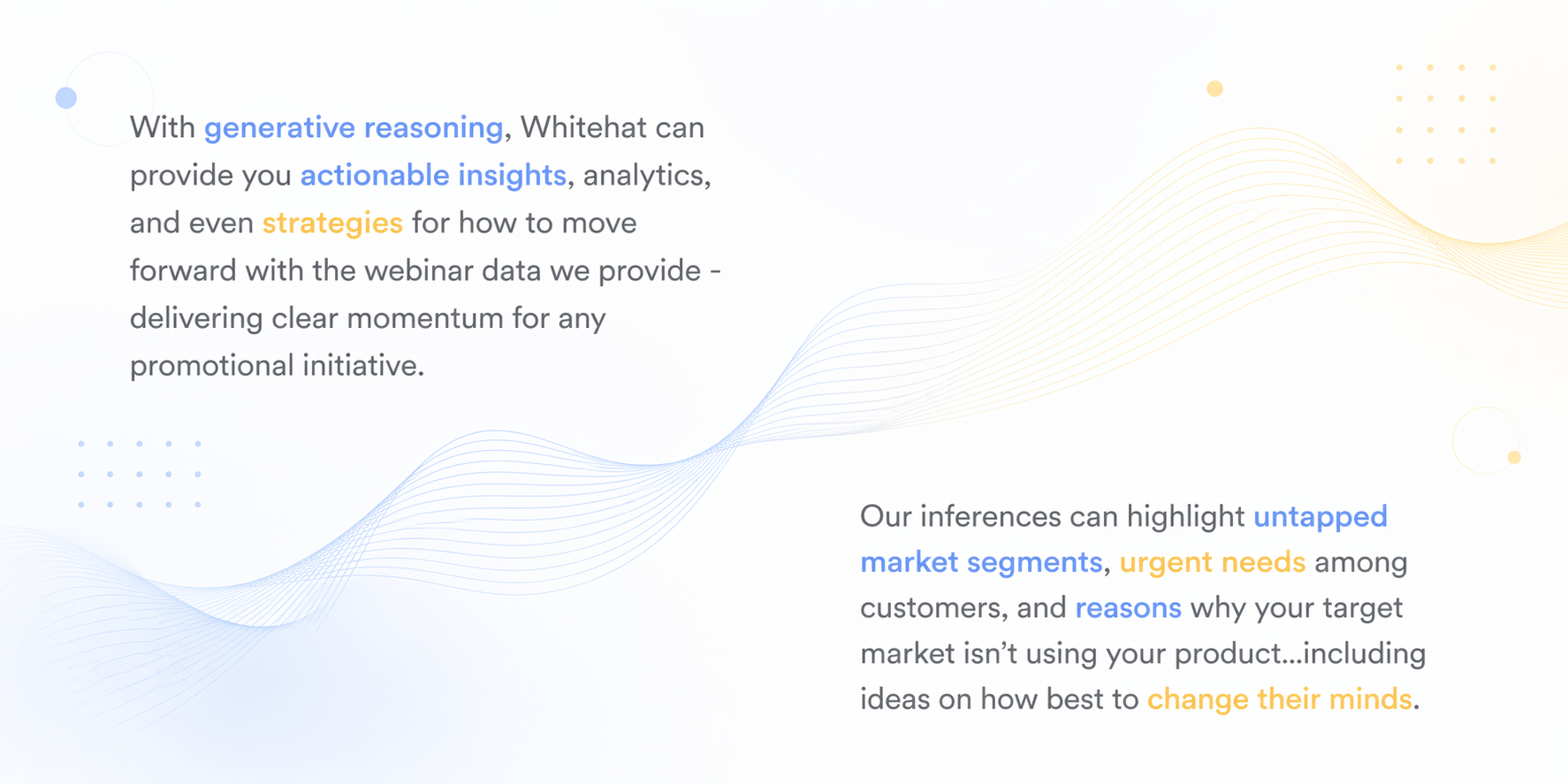 With generative reasoning, Whitehat can provide you actionable insights, analytics, and even strategies for how to move forward with the webinar data we provide - delivering clear momentum for any promotional initiative.

Our inferences can highlight untapped market segments, urgent needs among customers, and reasons why your target market isn’t using your product...including ideas on how best to change their minds.